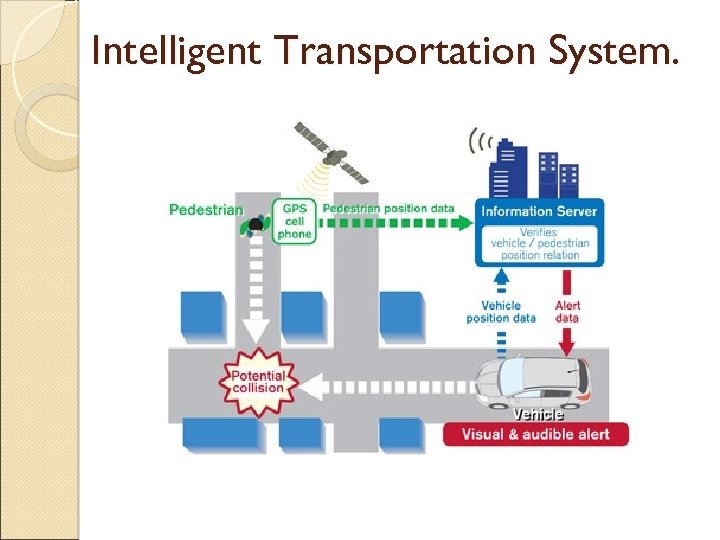 Intelligent Transportation System.

Pedestrian

GPS cell phone

Pedestrian position data

Information Server

Verifies vehicle / pedestrian position relation

Vehicle position data

Alert data

Potential collision

Vehicle

Visual & audible alert